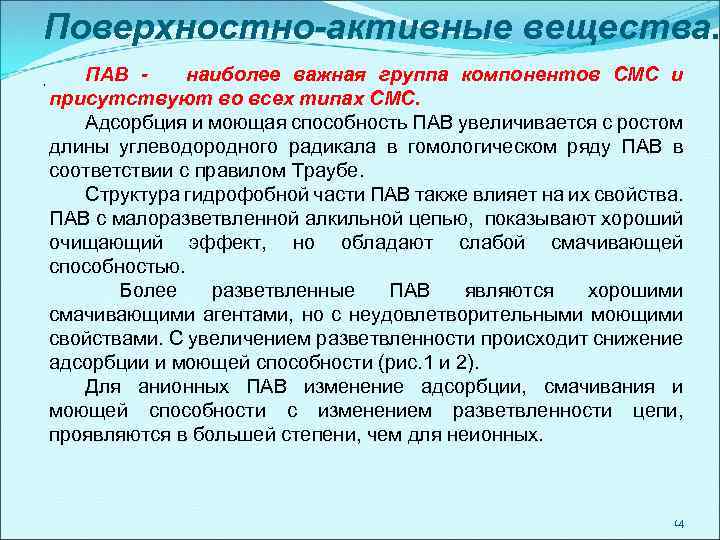 Поверхностно-активные вещества.

ПАВ - наиболее важная группа компонентов СМС и присутствуют во всех типах СМС.

Адсорбция и моющая способность ПАВ увеличивается с ростом длины углеводородного радикала в гомологическом ряду ПАВ в соответствии с правилом Траубе.

Структура гидрофобной части ПАВ также влияет на их свойства. ПАВ с малоразветвленной алкильной цепью, показывают хороший очищающий эффект, но обладают слабой смачивающей способностью.

Более разветвленные ПАВ являются хорошими смачивающими агентами, но с неудовлетворительными моющими свойствами. С увеличением разветвленности происходит снижение адсорбции и моющей способности (рис.1 и 2).

Для анионных ПАВ изменение адсорбции, смачивания и моющей способности с изменением разветвленности цепи, проявляются в большей степени, чем для неионных.

14